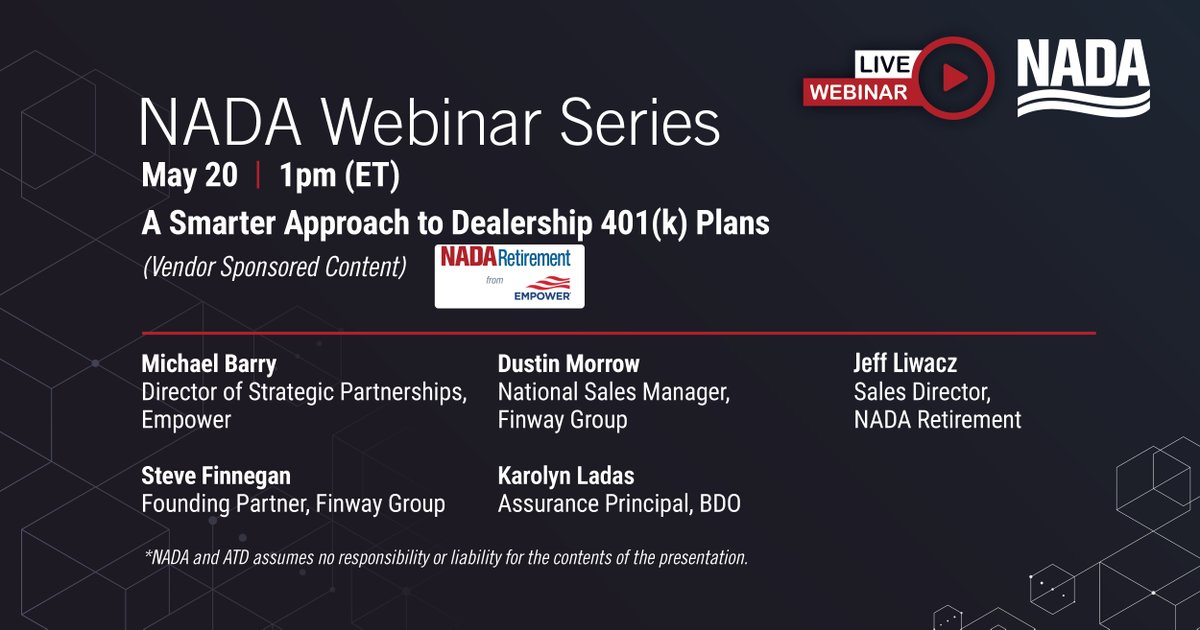 LIVE WEBINAR

NADA

NADA Webinar Series

May 20 | 1pm (ET)

A Smarter Approach to Dealership 401(k) Plans

(Vendor Sponsored Content)

NADA Retirement from EMPOWER

Michael Barry
Director of Strategic Partnerships, Empower

Steve Finnegan
Founding Partner, Finway Group

Dustin Morrow
National Sales Manager, Finway Group

Karolyn Ladas
Assurance Principal, BDO

Jeff Liwacz
Sales Director, NADA Retirement

*NADA and ATD assumes no responsibility or liability for the contents of the presentation.